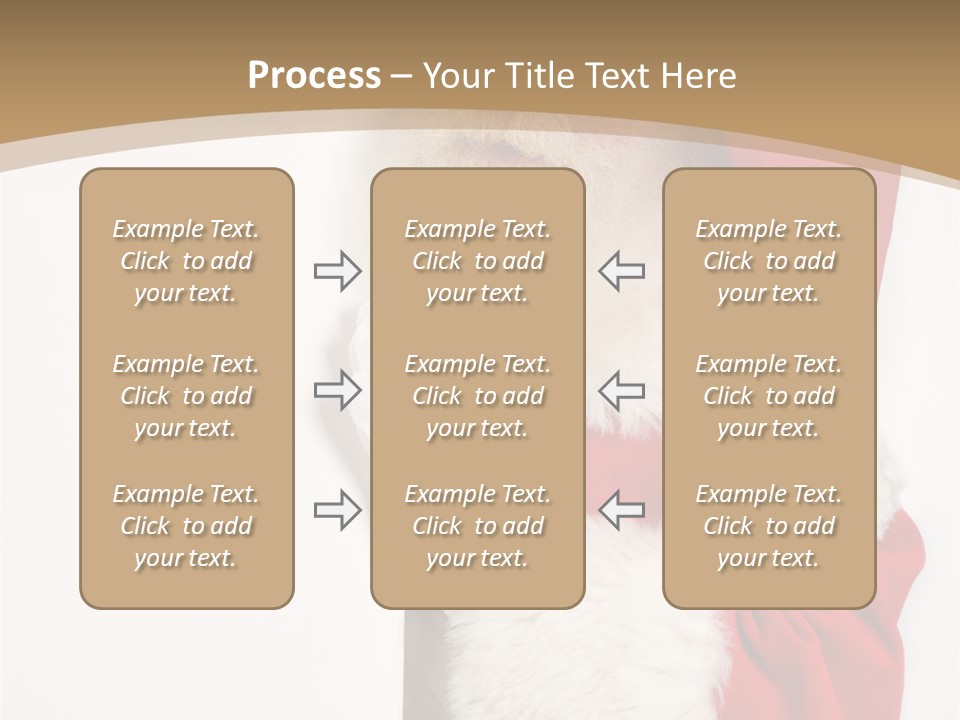 Process – Your Title Text Here

Example Text. Click to add your text.

Example Text. Click to add your text.

Example Text. Click to add your text.

Example Text. Click to add your text.

Example Text. Click to add your text.

Example Text. Click to add your text.

Example Text. Click to add your text.

Example Text. Click to add your text.

Example Text. Click to add your text.